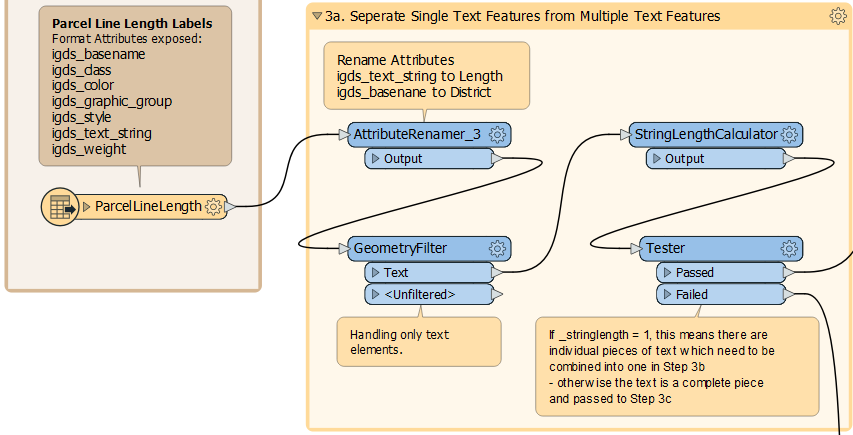 Parcel Line Length Labels
Format Attributes exposed:
igds_basename
igds_class
igds_color
igds_graphic_group
igds_style
igds_text_string
igds_weight

ParcelLineLength

3a. Seperate Single Text Features from Multiple Text Features

Rename Attributes
igds_text_string to Length
igds_basenane to District

AttributeRenamer_3
Output

GeometryFilter
Text
<Unfiltered>

Handling only text elements.

StringLengthCalculator
Output

Tester
Passed
Failed

If _stringlength = 1, this means there are individual pieces of text which need to be combined into one in Step 3b
- otherwise the text is a complete piece and passed to Step 3c